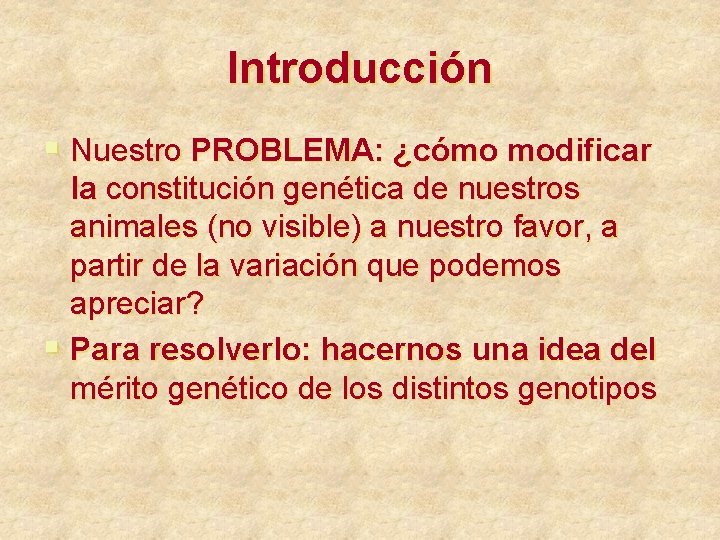 Introducción

Nuestro PROBLEMA: ¿cómo modificar la constitución genética de nuestros animales (no visible) a nuestro favor, a partir de la variación que podemos apreciar?

Para resolverlo: hacernos una idea del mérito genético de los distintos genotipos